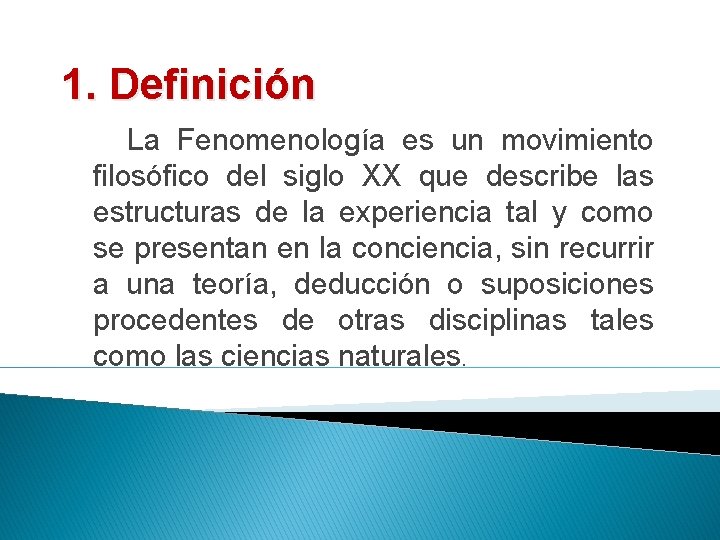 1. Definición

La Fenomenología es un movimiento filosófico del siglo XX que describe las estructuras de la experiencia tal y como se presentan en la conciencia, sin recurrir a una teoría, deducción o suposiciones procedentes de otras disciplinas tales como las ciencias naturales.